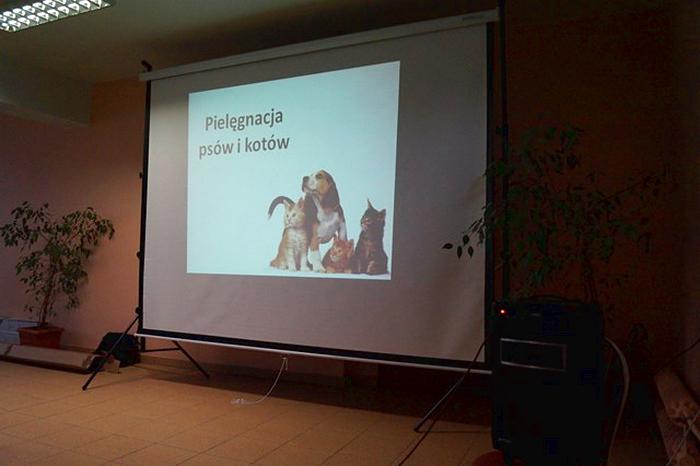 Pielęgnacja psów i kotów